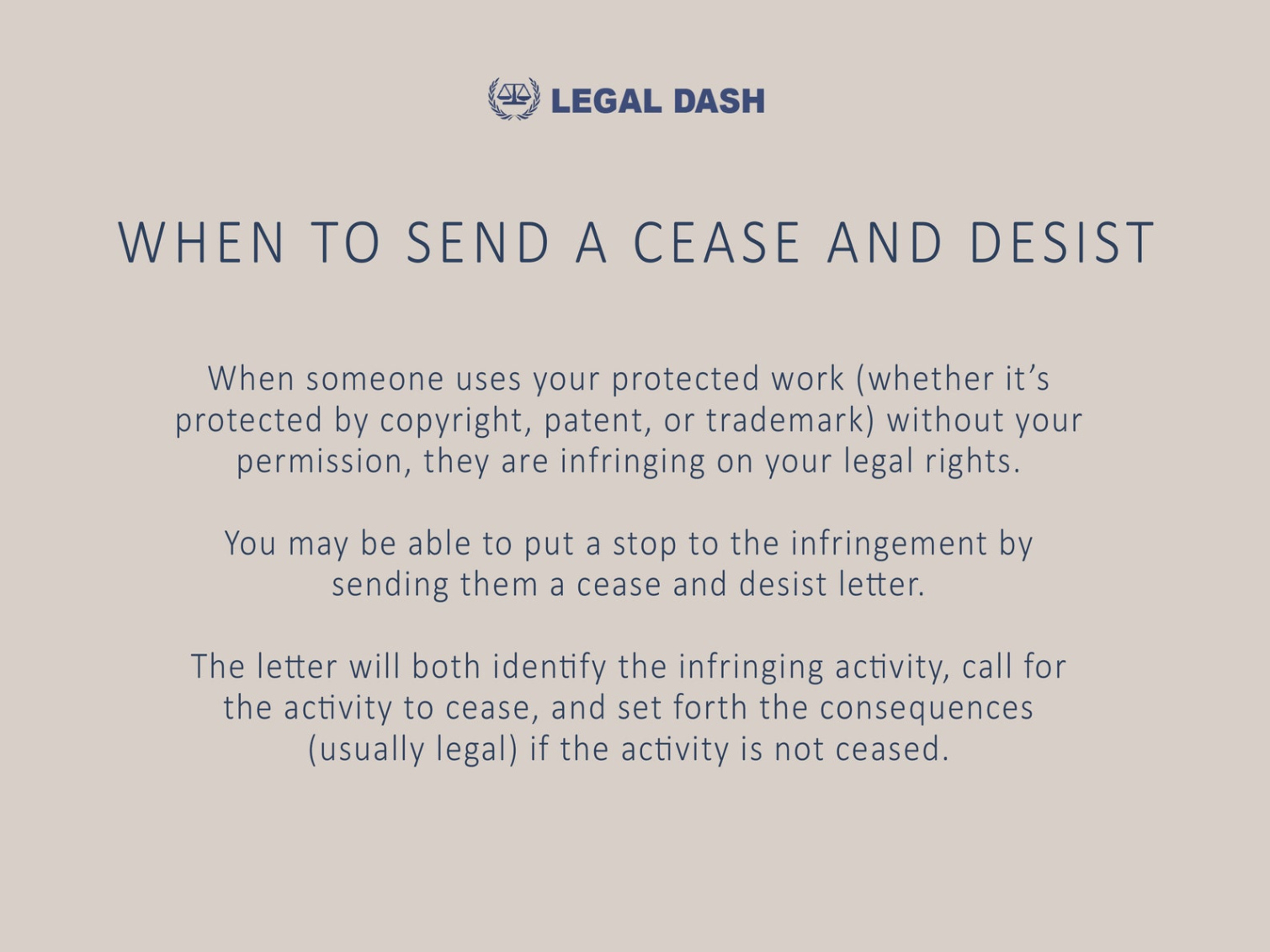 LEGAL DASH

WHEN TO SEND A CEASE AND DESIST

When someone uses your protected work (whether it's protected by copyright, patent, or trademark) without your permission, they are infringing on your legal rights.

You may be able to put a stop to the infringement by sending them a cease and desist letter.

The letter will both identify the infringing activity, call for the activity to cease, and set forth the consequences (usually legal) if the activity is not ceased.